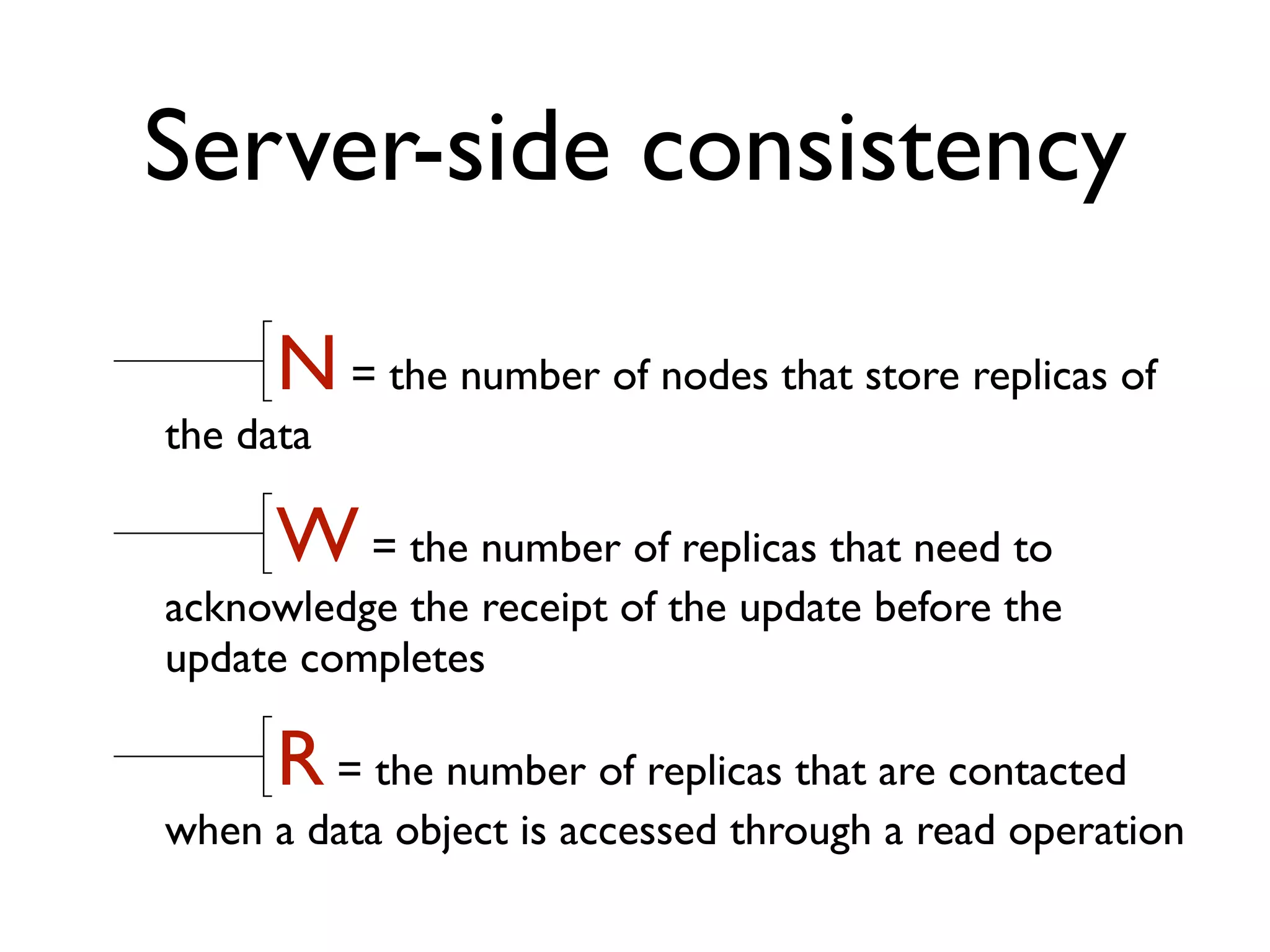 Server-side consistency

N = the number of nodes that store replicas of the data

W = the number of replicas that need to acknowledge the receipt of the update before the update completes

R = the number of replicas that are contacted when a data object is accessed through a read operation